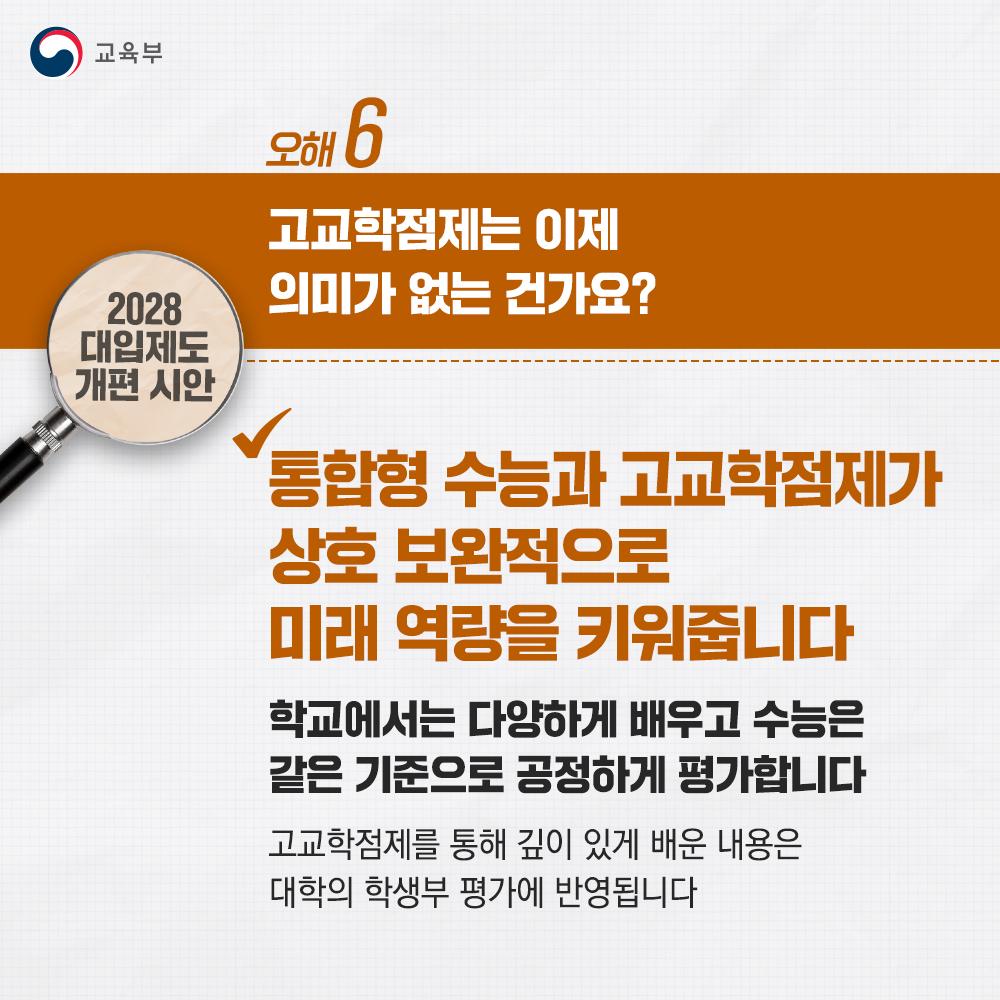 교육부

오해 6

고교학점제는 이제 의미가 없는 건가요?

2028 대입제도 개편 시안

통합형 수능과 고교학점제가 상호 보완적으로 미래 역량을 키워줍니다

학교에서는 다양하게 배우고 수능은 같은 기준으로 공정하게 평가합니다

고교학점제를 통해 깊이 있게 배운 내용은 대학의 학생부 평가에 반영됩니다